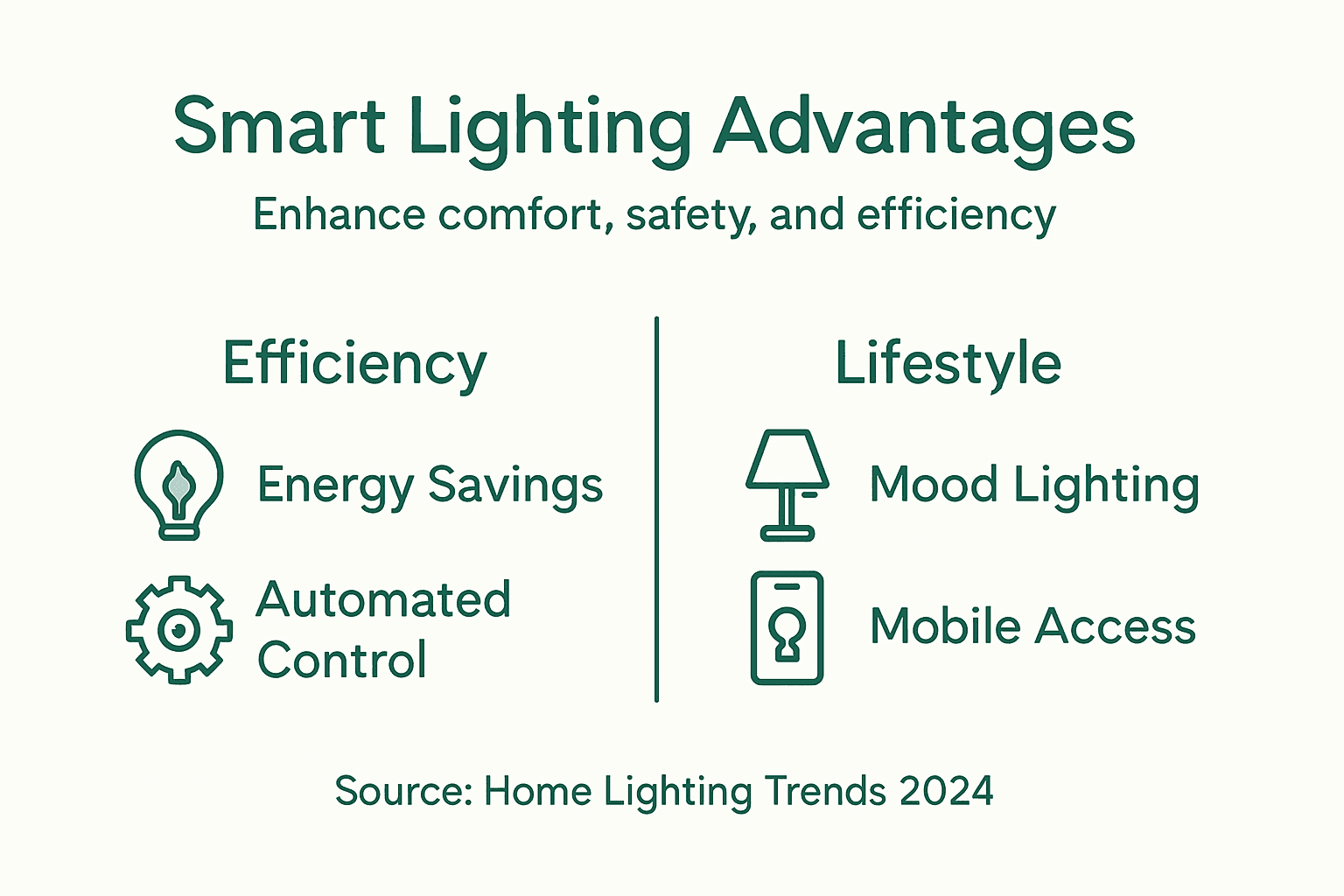 Smart Lighting Advantages

Enhance comfort, safety, and efficiency

Efficiency

Energy Savings

Automated Control

Lifestyle

Mood Lighting

Mobile Access

Source: Home Lighting Trends 2024